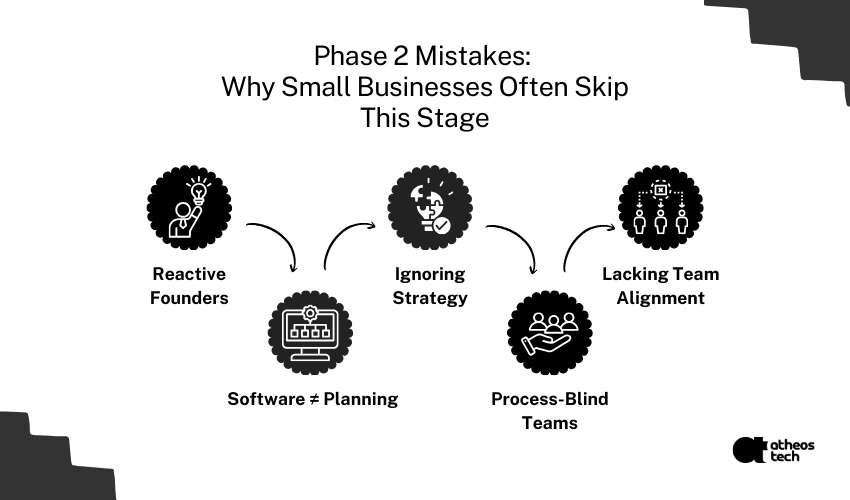 Phase 2 Mistakes:
Why Small Businesses Often Skip This Stage

Reactive Founders

Software ≠ Planning

Ignoring Strategy

Process-Blind Teams

Lacking Team Alignment

atheos tech